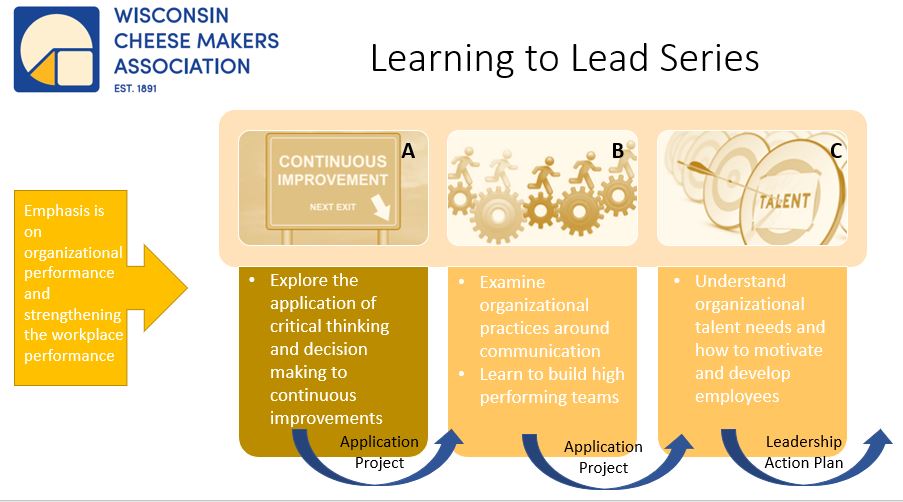 WISCONSIN CHEESE MAKERS ASSOCIATION
EST. 1891

Learning to Lead Series

Emphasis is on organizational performance and strengthening the workplace performance

A
CONTINUOUS IMPROVEMENT
NEXT EXIT

- Explore the application of critical thinking and decision making to continuous improvements

Application Project

B

- Examine organizational practices around communication
- Learn to build high performing teams

Application Project

C
TALENT

- Understand organizational talent needs and how to motivate and develop employees

Leadership Action Plan